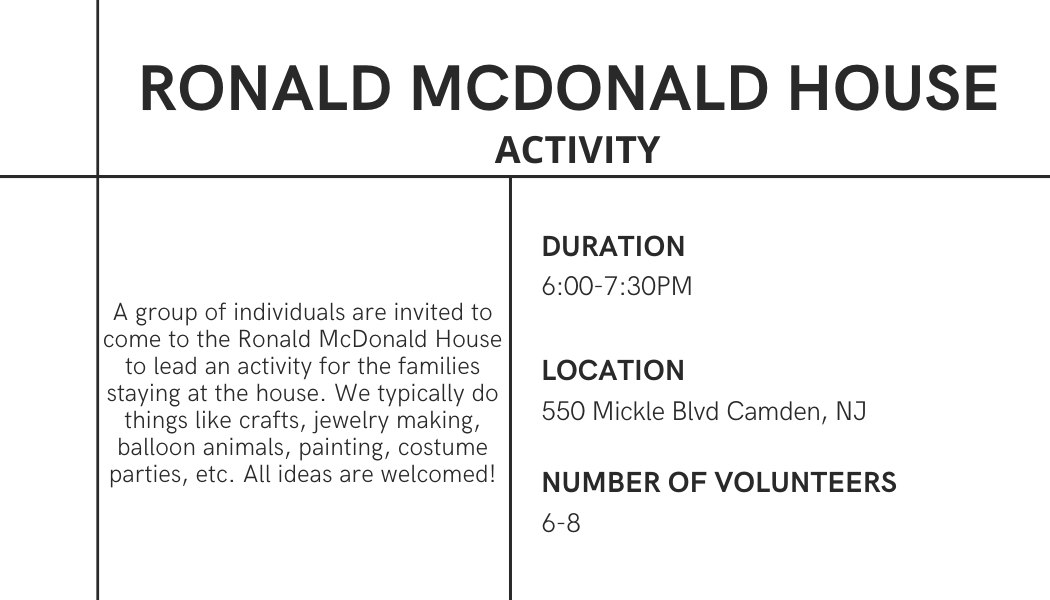 RONALD MCDONALD HOUSE
ACTIVITY

A group of individuals are invited to come to the Ronald McDonald House to lead an activity for the families staying at the house. We typically do things like crafts, jewelry making, balloon animals, painting, costume parties, etc. All ideas are welcomed!

DURATION
6:00-7:30PM

LOCATION
550 Mickle Blvd Camden, NJ

NUMBER OF VOLUNTEERS
6-8